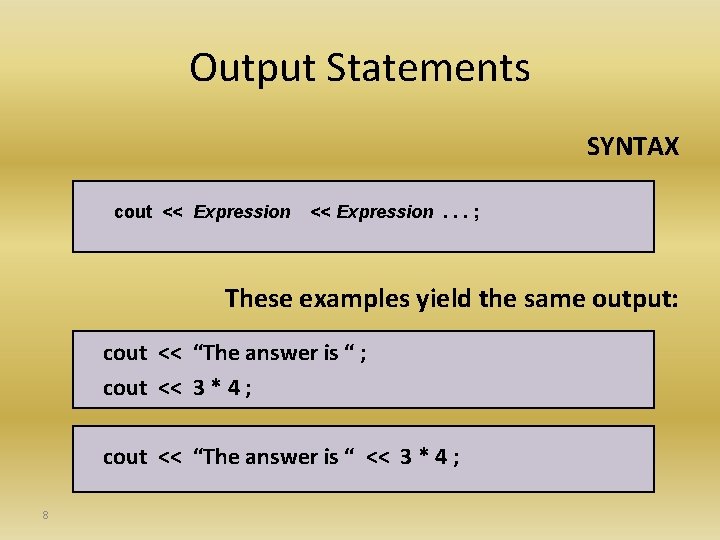 Output Statements

SYNTAX

cout << Expression << Expression . . . ;

These examples yield the same output:

cout << “The answer is “ ;
cout << 3 * 4 ;

cout << “The answer is “ << 3 * 4 ;

8